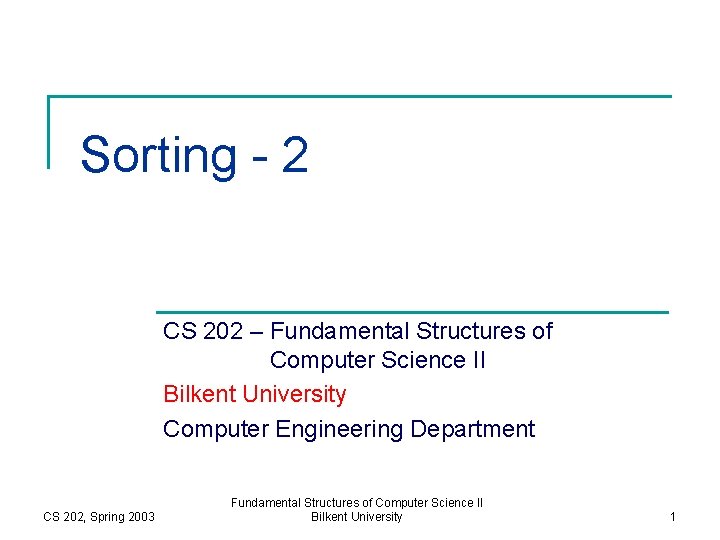 Sorting - 2

CS 202 – Fundamental Structures of Computer Science II

Bilkent University

Computer Engineering Department

CS 202, Spring 2003

Fundamental Structures of Computer Science II
Bilkent University

1